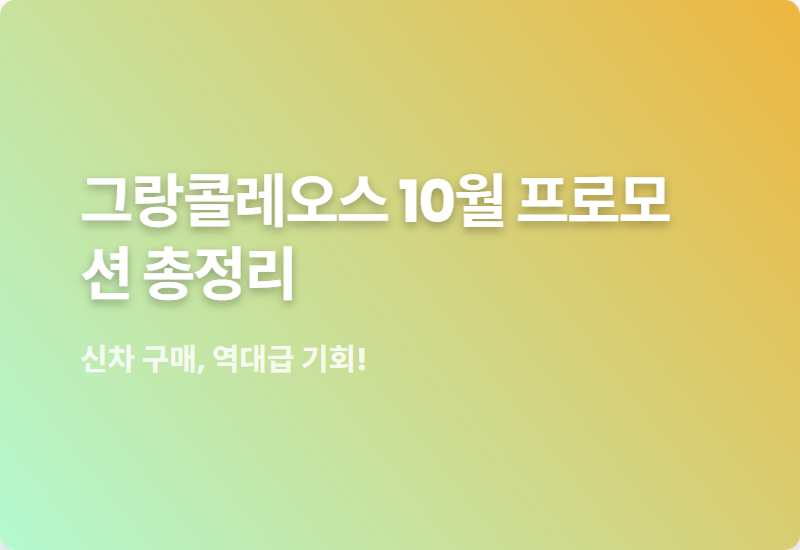 그랑콜레오스 10월 프로모션 총정리

신차 구매, 역대급 기회!